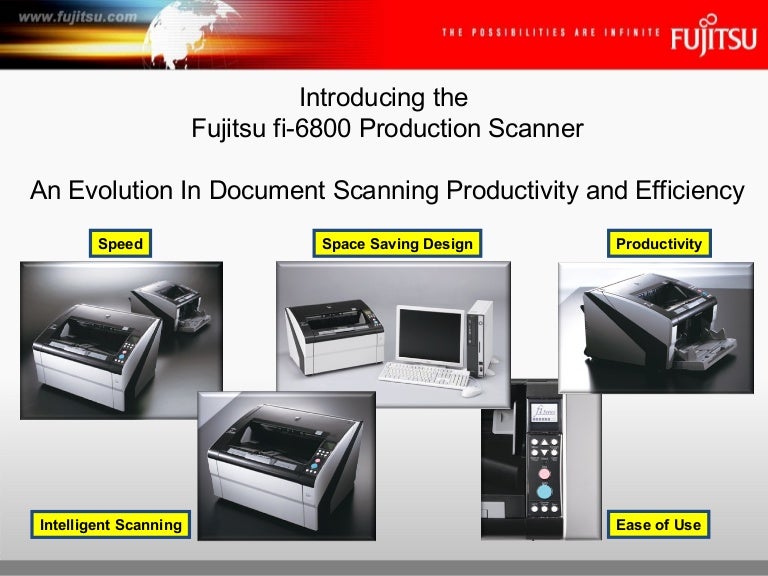 www.fujitsu.com

THE POSSIBILITIES ARE INFINITE FUJITSU

Introducing the
Fujitsu fi-6800 Production Scanner

An Evolution In Document Scanning Productivity and Efficiency

Speed

Space Saving Design

Productivity

Intelligent Scanning

Ease of Use